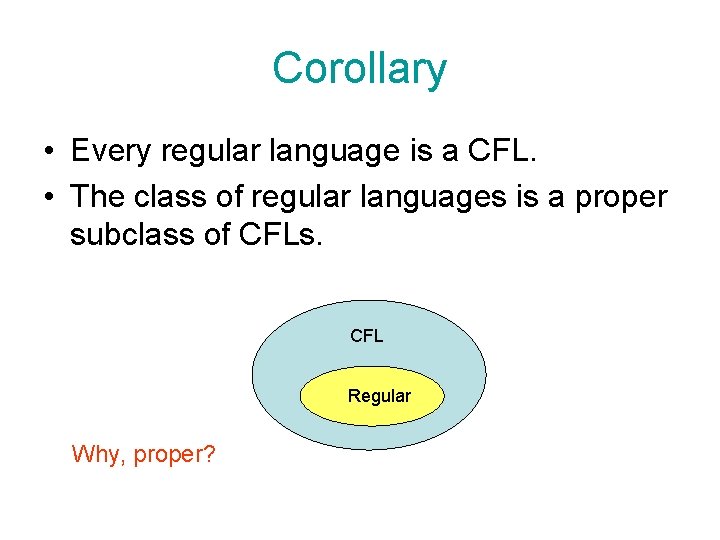 Corollary

• Every regular language is a CFL.
• The class of regular languages is a proper subclass of CFLs.

CFL

Regular

Why, proper?